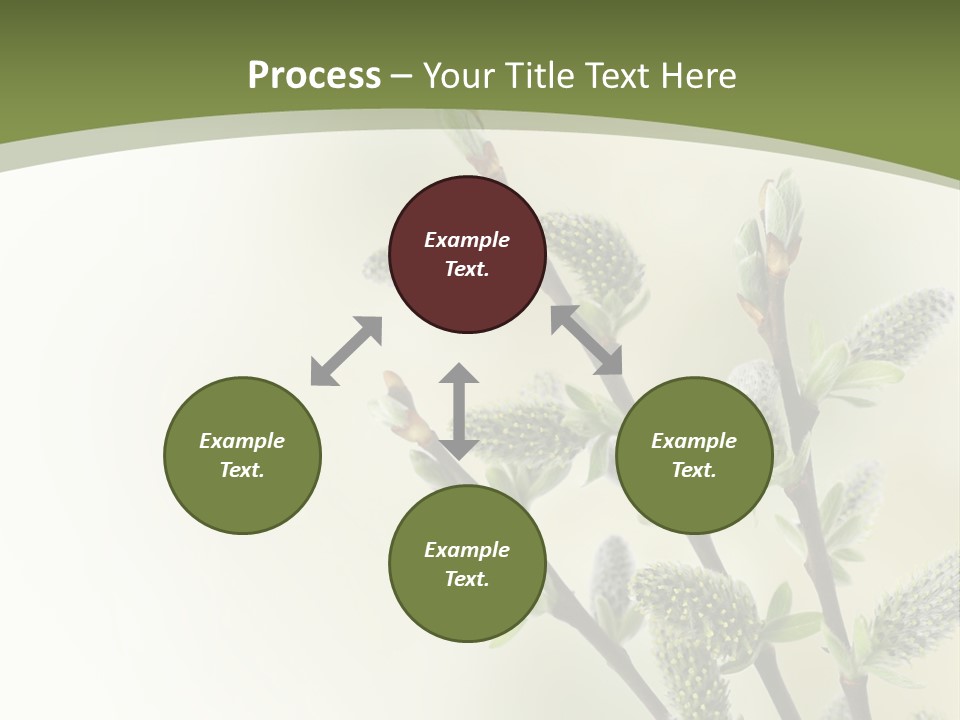 Process – Your Title Text Here

Example Text.

Example Text.

Example Text.

Example Text.